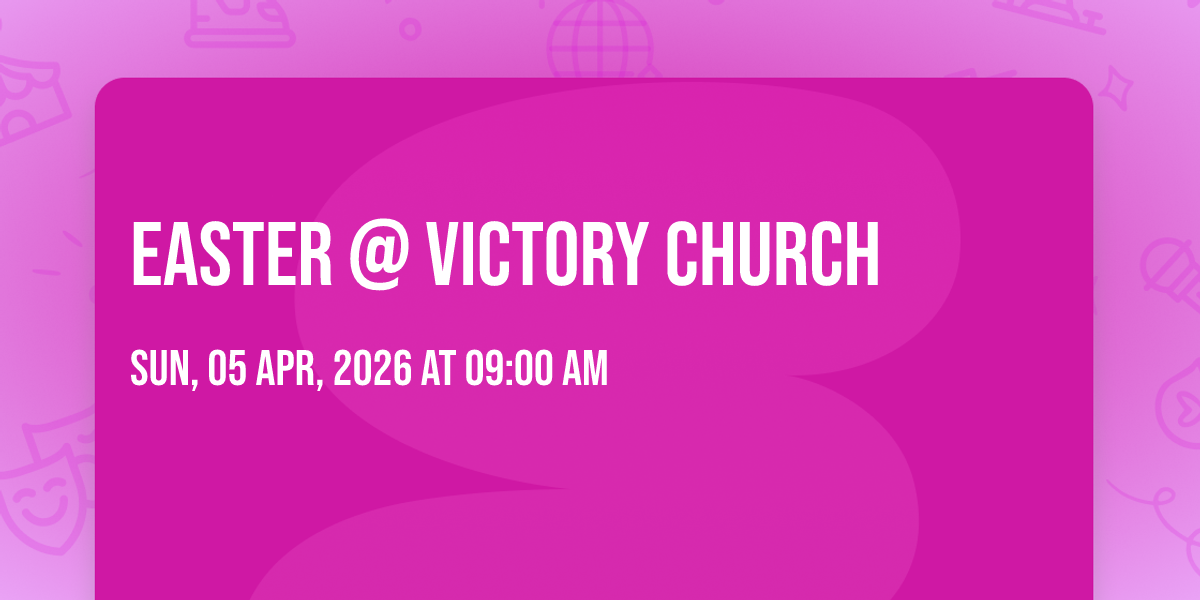 EASTER @ VICTORY CHURCH

SUN, 05 APR, 2026 AT 09:00 AM